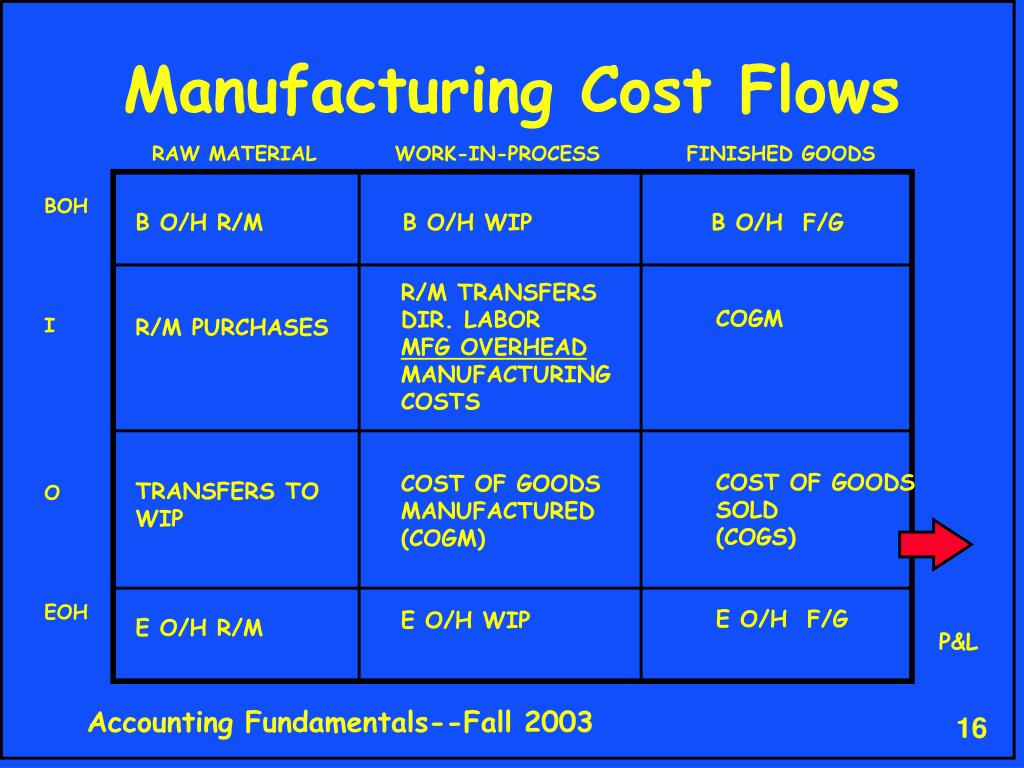 Manufacturing Cost Flows

| | RAW MATERIAL | WORK-IN-PROCESS | FINISHED GOODS |
|---|---|---|---|
| BOH | B O/H R/M | B O/H WIP | B O/H F/G |
| I | R/M PURCHASES | R/M TRANSFERS DIR. LABOR MFG OVERHEAD MANUFACTURING COSTS | COGM |
| O | TRANSFERS TO WIP | COST OF GOODS MANUFACTURED (COGM) | COST OF GOODS SOLD (COGS) |
| EOH | E O/H R/M | E O/H WIP | E O/H F/G |

P&L

Accounting Fundamentals--Fall 2003

16